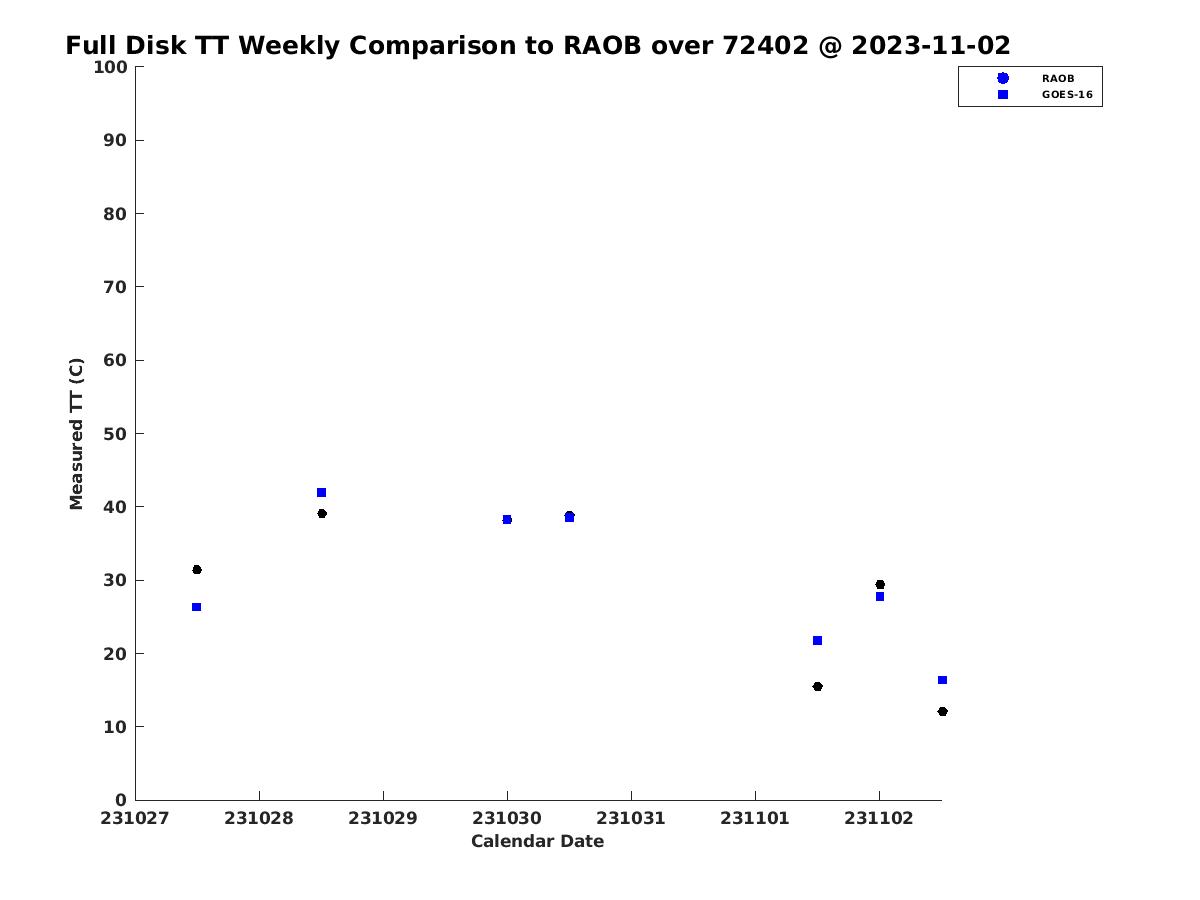 Full Disk TT Weekly Comparison to RAOB over 72402 @ 2023-11-02

RAOB
GOES-16

Measured TT (C)

100
90
80
70
60
50
40
30
20
10
0

231027
231028
231029
231030
231031
231101
231102

Calendar Date